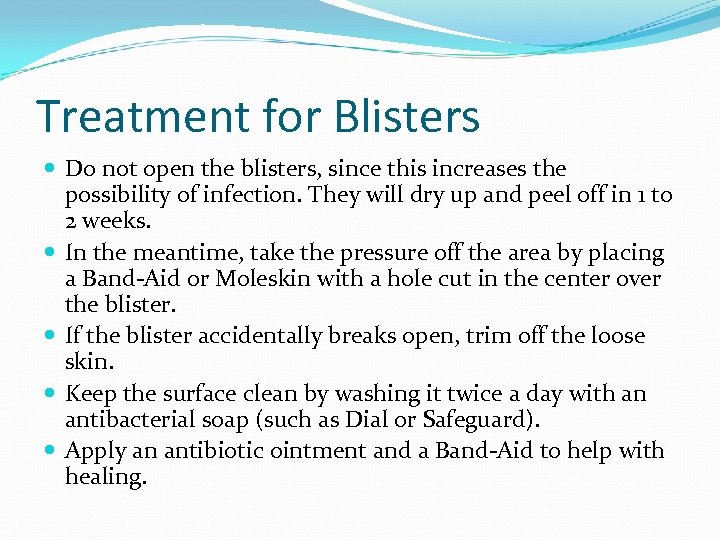 Treatment for Blisters

- Do not open the blisters, since this increases the possibility of infection. They will dry up and peel off in 1 to 2 weeks.
- In the meantime, take the pressure off the area by placing a Band-Aid or Moleskin with a hole cut in the center over the blister.
- If the blister accidentally breaks open, trim off the loose skin.
- Keep the surface clean by washing it twice a day with an antibacterial soap (such as Dial or Safeguard).
- Apply an antibiotic ointment and a Band-Aid to help with healing.